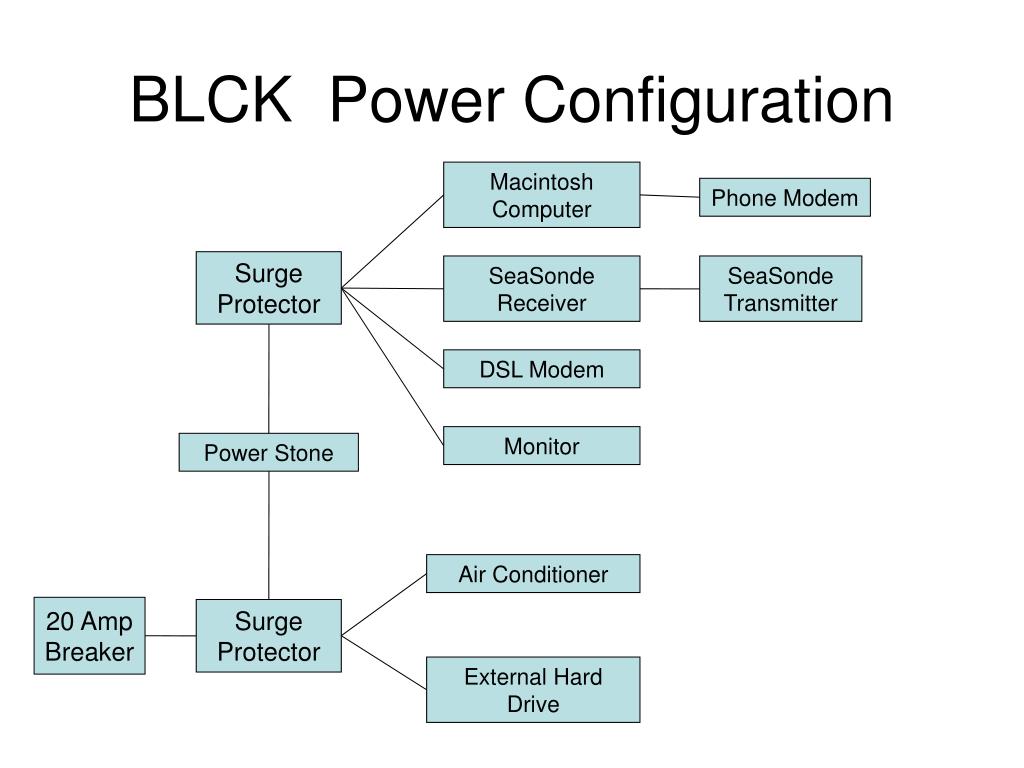 BLCK Power Configuration

Macintosh Computer

Phone Modem

Surge Protector

SeaSonde Receiver

SeaSonde Transmitter

DSL Modem

Monitor

Power Stone

Air Conditioner

20 Amp Breaker

Surge Protector

External Hard Drive